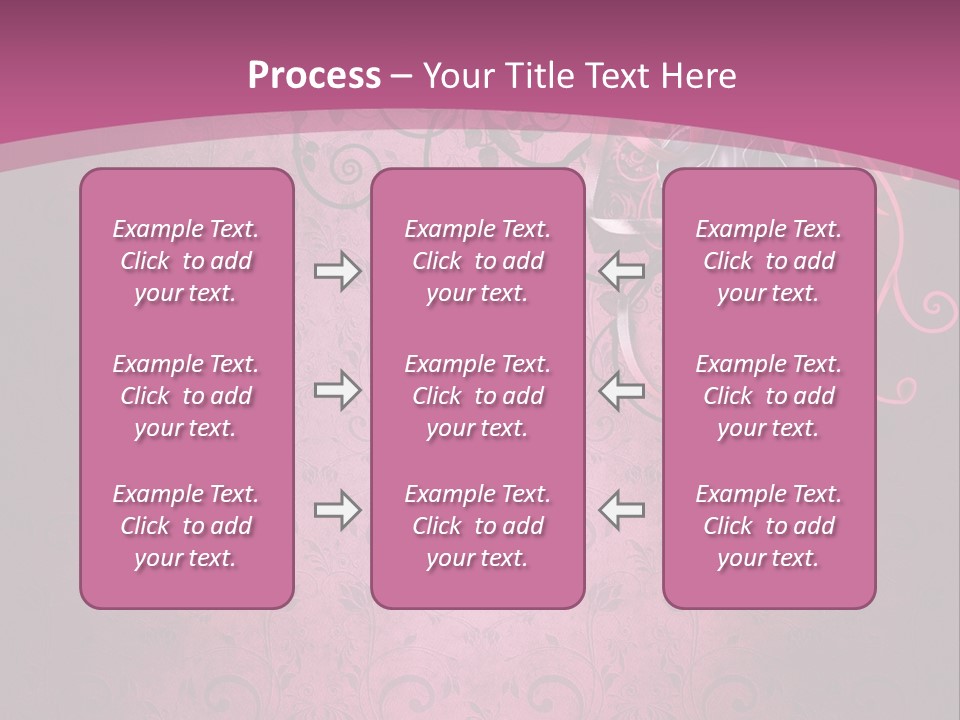 Process – Your Title Text Here

Example Text. Click to add your text.

Example Text. Click to add your text.

Example Text. Click to add your text.

Example Text. Click to add your text.

Example Text. Click to add your text.

Example Text. Click to add your text.

Example Text. Click to add your text.

Example Text. Click to add your text.

Example Text. Click to add your text.